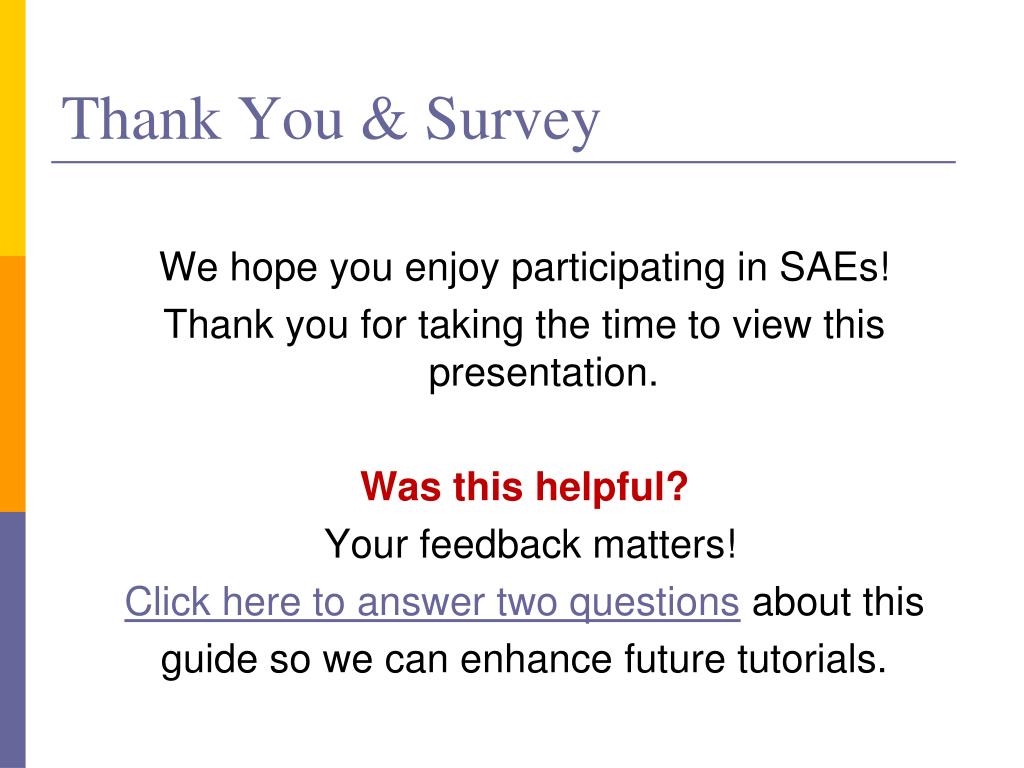 Thank You & Survey

We hope you enjoy participating in SAEs!

Thank you for taking the time to view this presentation.

Was this helpful?

Your feedback matters!

Click here to answer two questions about this guide so we can enhance future tutorials.